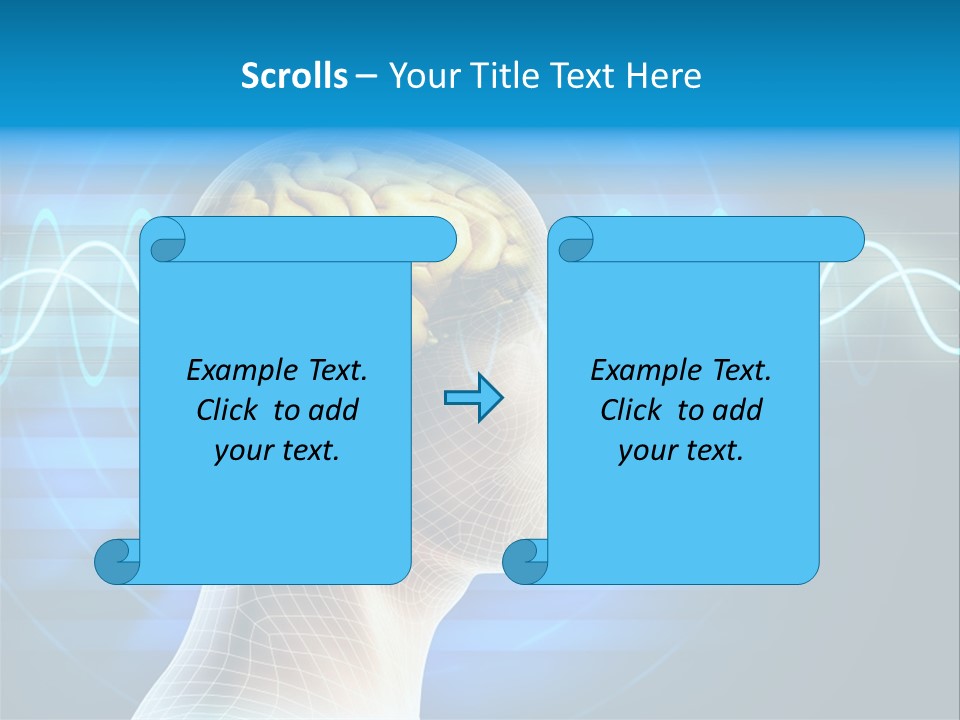 Scrolls – Your Title Text Here

Example Text. Click to add your text.

Example Text. Click to add your text.